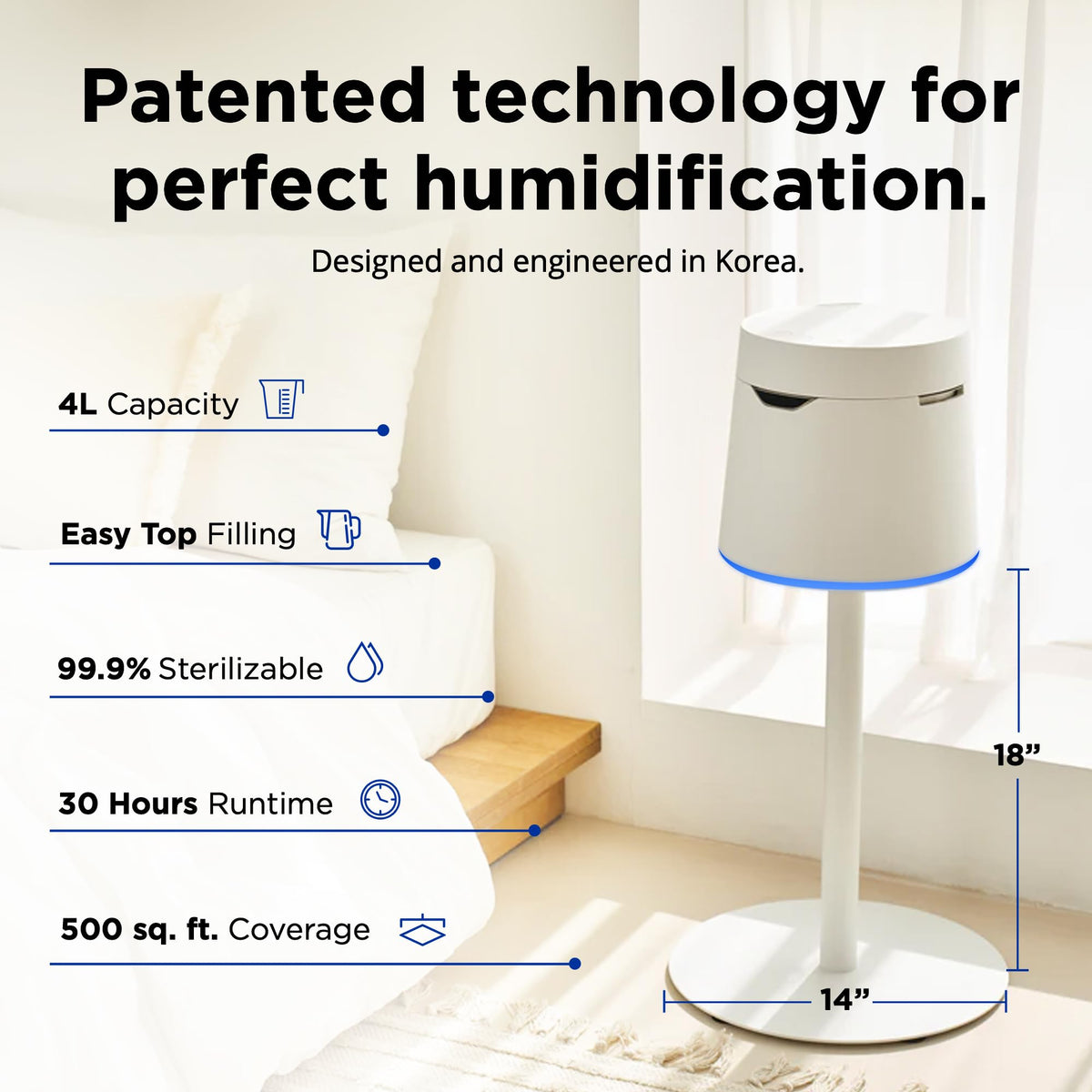 Patented technology for perfect humidification.

Designed and engineered in Korea.

4L Capacity

Easy Top Filling

99.9% Sterilizable

30 Hours Runtime

500 sq. ft. Coverage

18”

14”